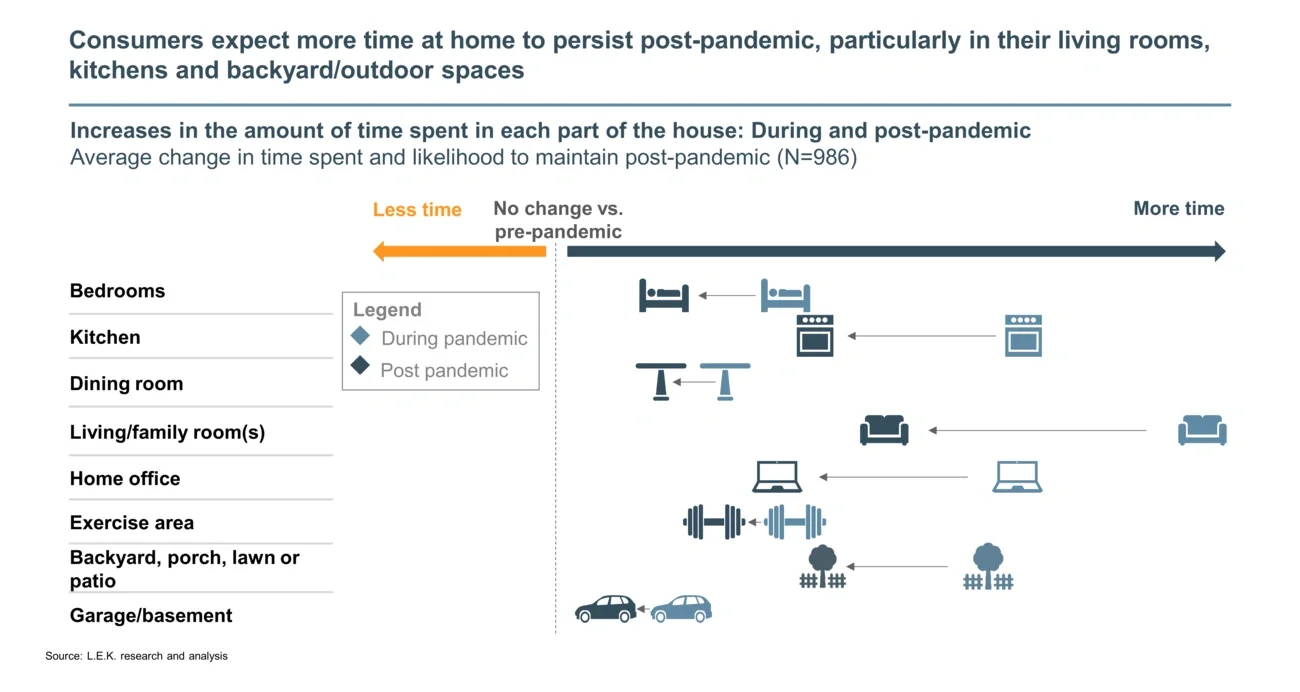 Consumers expect more time at home to persist post-pandemic, particularly in their living rooms, kitchens and backyard/outdoor spaces

Increases in the amount of time spent in each part of the house: During and post-pandemic
Average change in time spent and likelihood to maintain post-pandemic (N=986)

Less time
No change vs. pre-pandemic
More time

Legend
During pandemic
Post pandemic

Bedrooms
Kitchen
Dining room
Living/family room(s)
Home office
Exercise area
Backyard, porch, lawn or patio
Garage/basement

Source: L.E.K. research and analysis